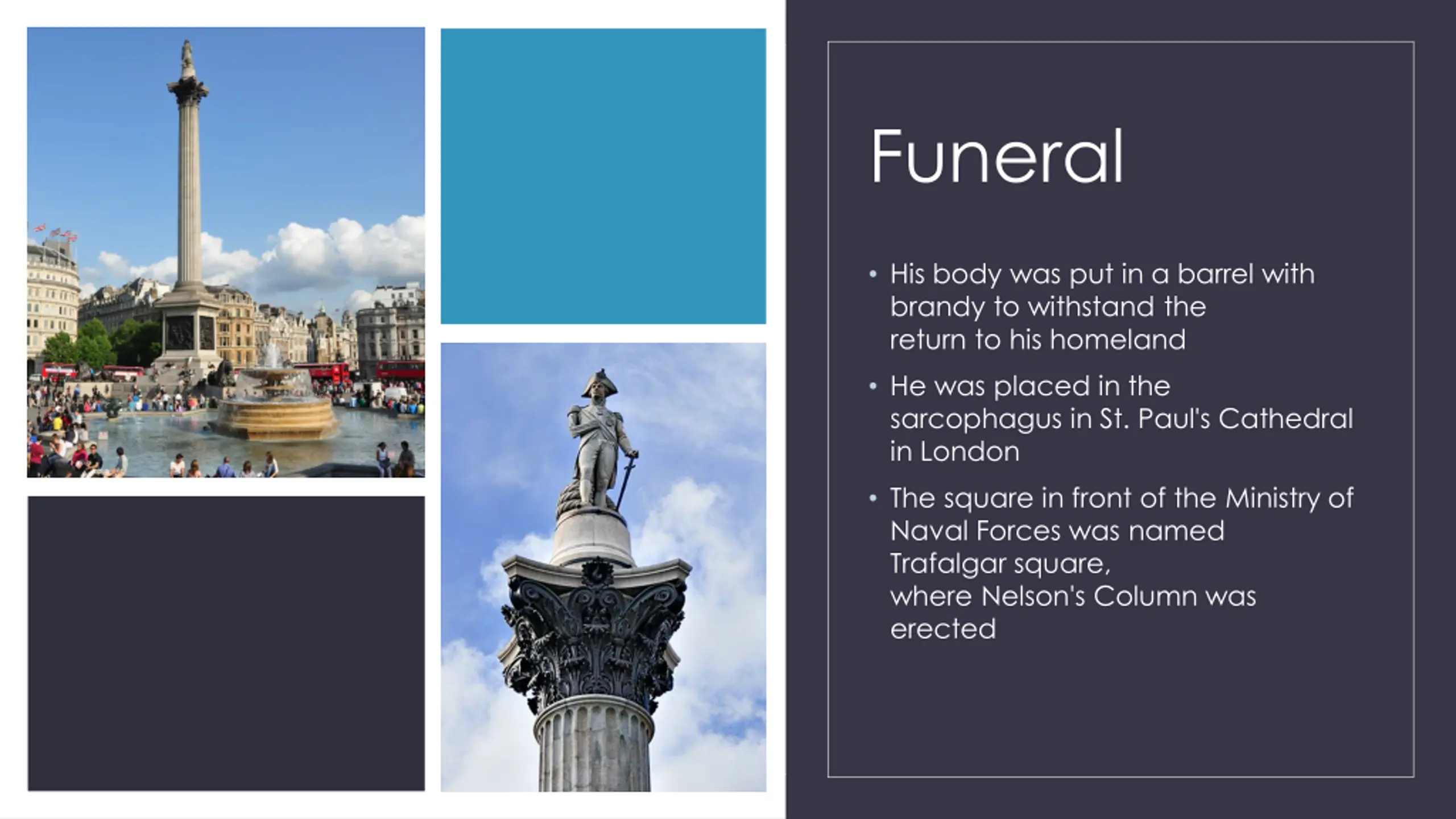 Funeral

• His body was put in a barrel with brandy to withstand the return to his homeland

• He was placed in the sarcophagus in St. Paul's Cathedral in London

• The square in front of the Ministry of Naval Forces was named Trafalgar square, where Nelson's Column was erected